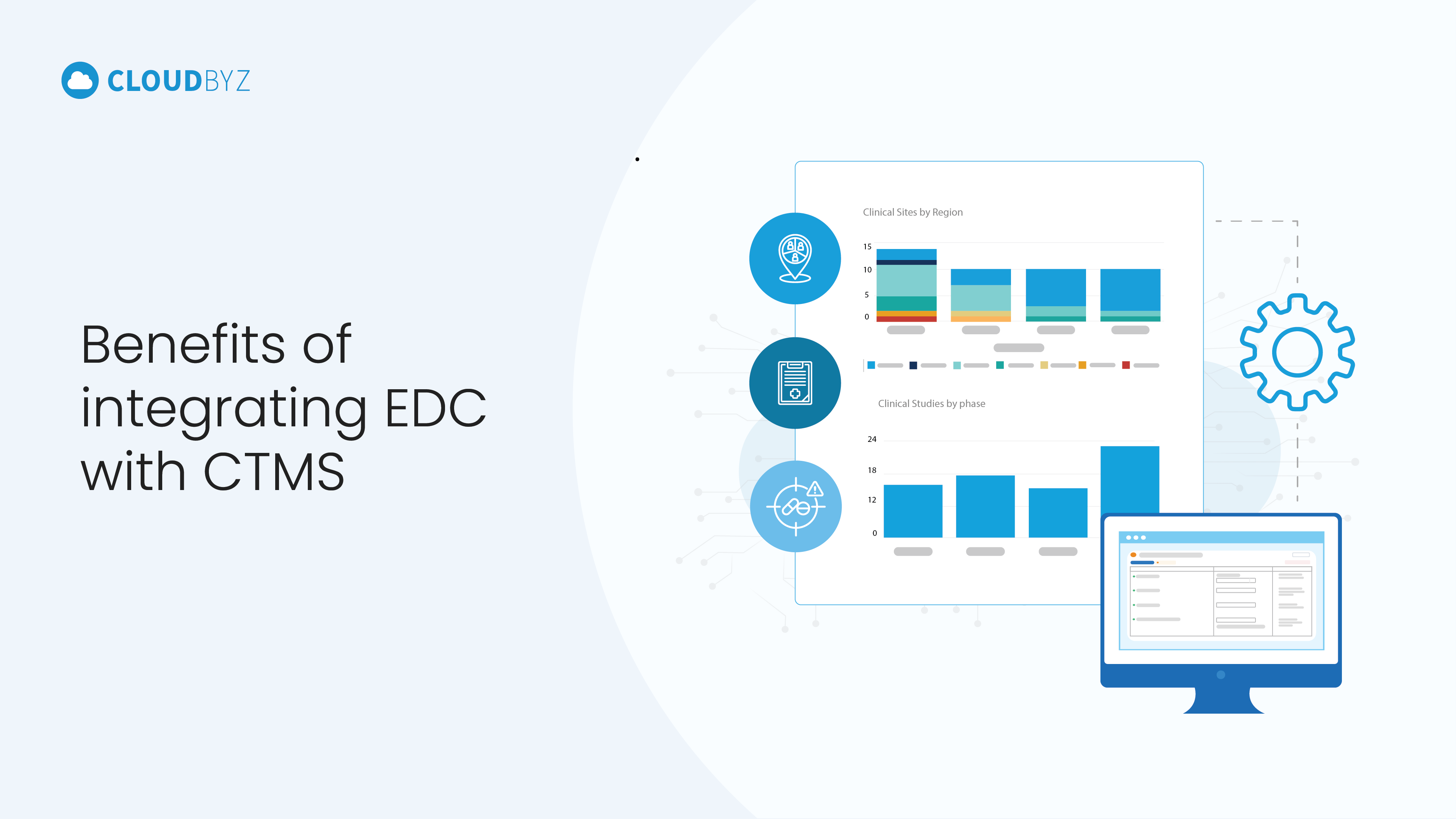 CLOUDBYZ

Benefits of integrating EDC with CTMS

Clinical Sites by Region

15
10
5
0

Clinical Studies by phase

24
18
12
0